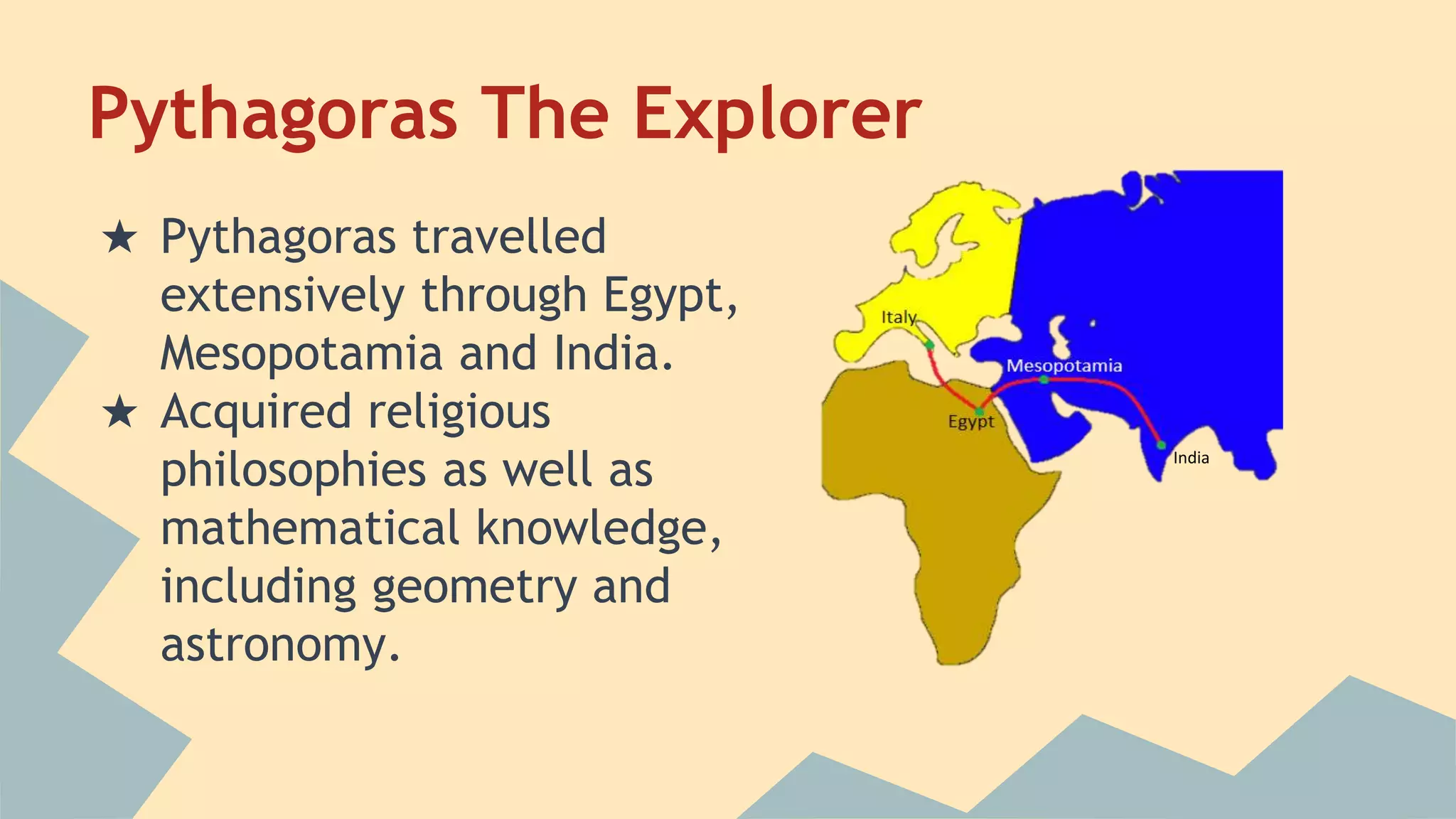 Pythagoras The Explorer

★ Pythagoras travelled extensively through Egypt, Mesopotamia and India.
★ Acquired religious philosophies as well as mathematical knowledge, including geometry and astronomy.

Italy
Mesopotamia
Egypt
India